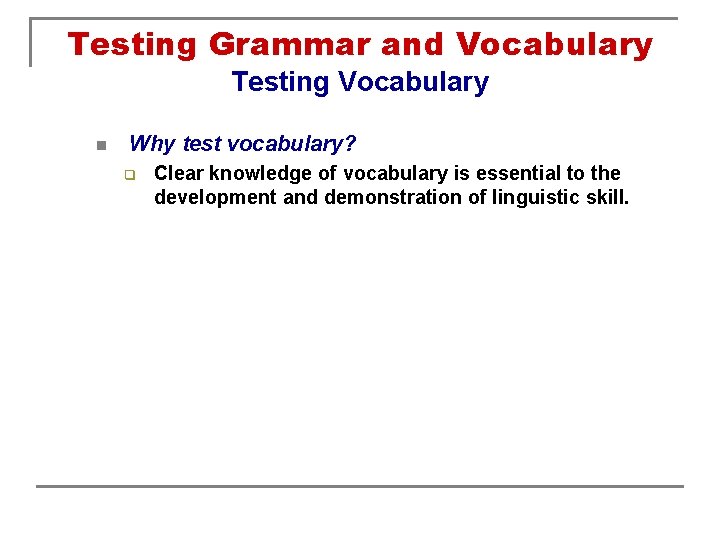 Testing Grammar and Vocabulary
Testing Vocabulary

Why test vocabulary?

Clear knowledge of vocabulary is essential to the development and demonstration of linguistic skill.